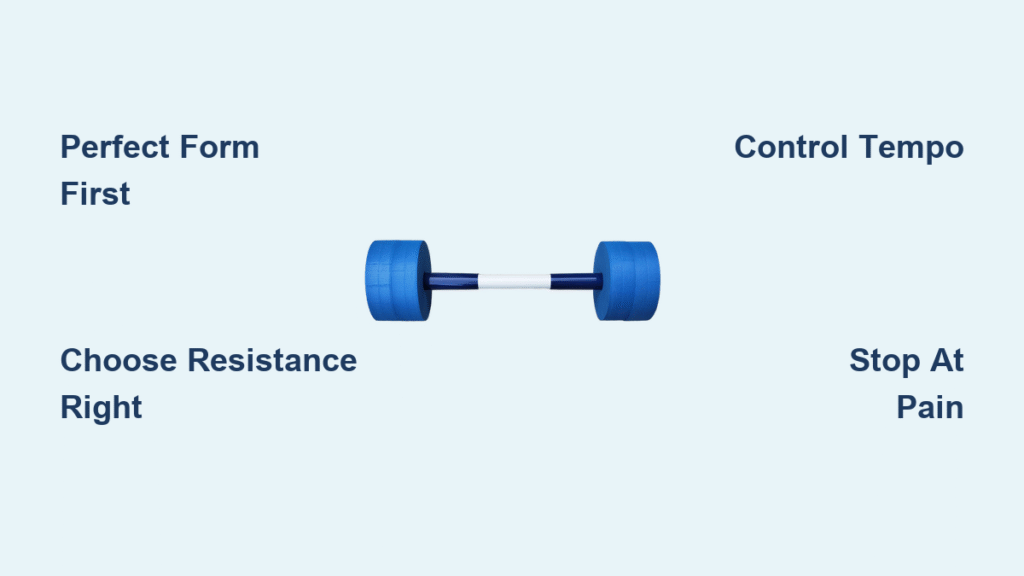 Perfect Form First

Control Tempo

Choose Resistance Right

Stop At Pain